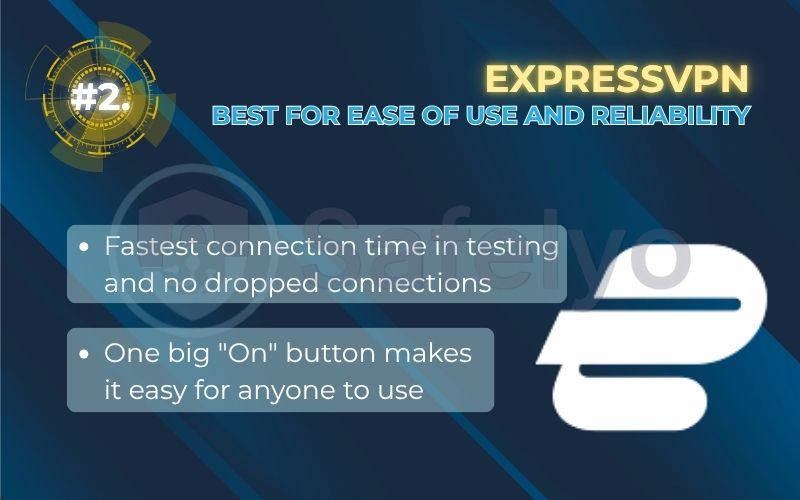 #2.

EXPRESSVPN
BEST FOR EASE OF USE AND RELIABILITY

Safelyo

• Fastest connection time in testing and no dropped connections

• One big "On" button makes it easy for anyone to use